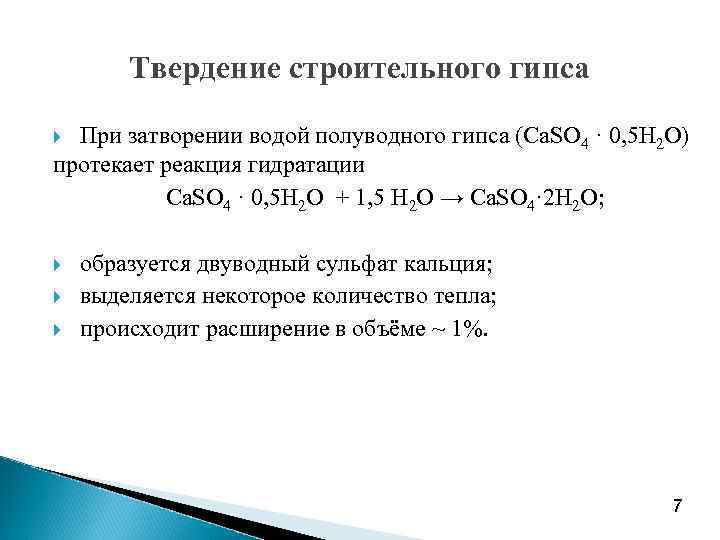 Твердение строительного гипса

При затворении водой полуводного гипса ($CaSO_4 \cdot 0,5H_2O$) протекает реакция гидратации

$CaSO_4 \cdot 0,5H_2O + 1,5\ H_2O \rightarrow CaSO_4 \cdot 2H_2O$;

образуется двуводный сульфат кальция;

выделяется некоторое количество тепла;

происходит расширение в объёме ~ 1%.

7